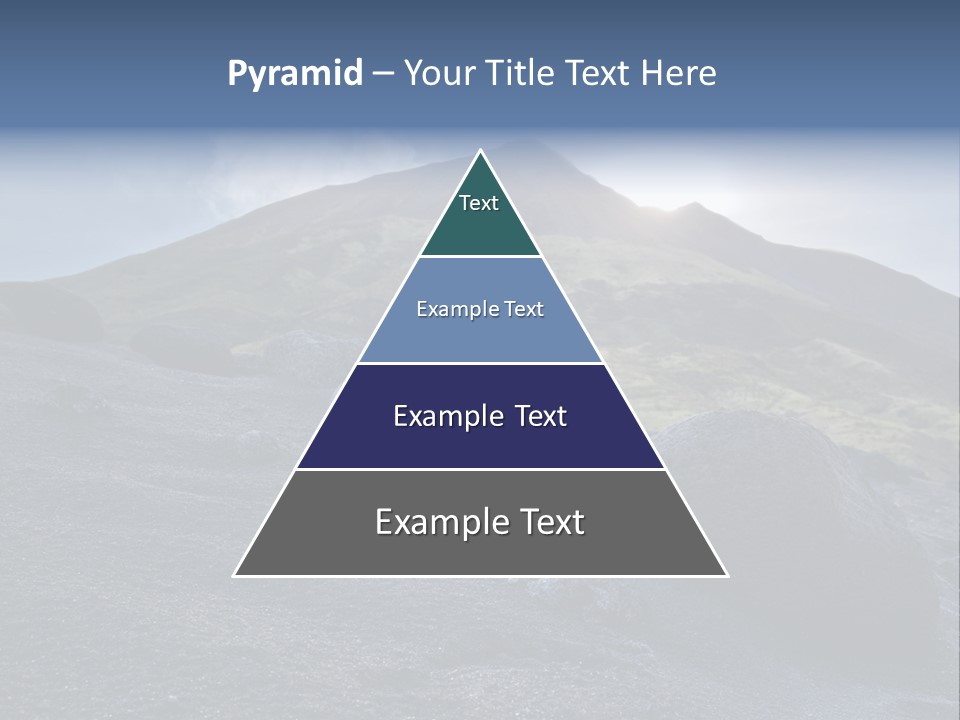 Pyramid – Your Title Text Here

Text

Example Text

Example Text

Example Text